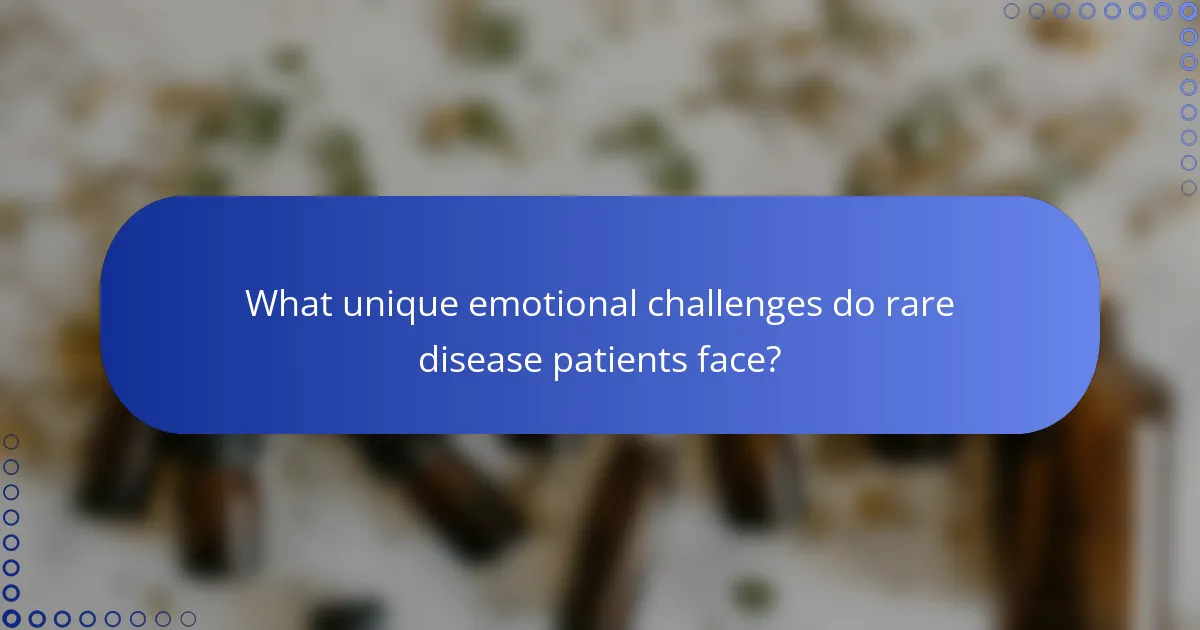 What unique emotional challenges do rare disease patients face?